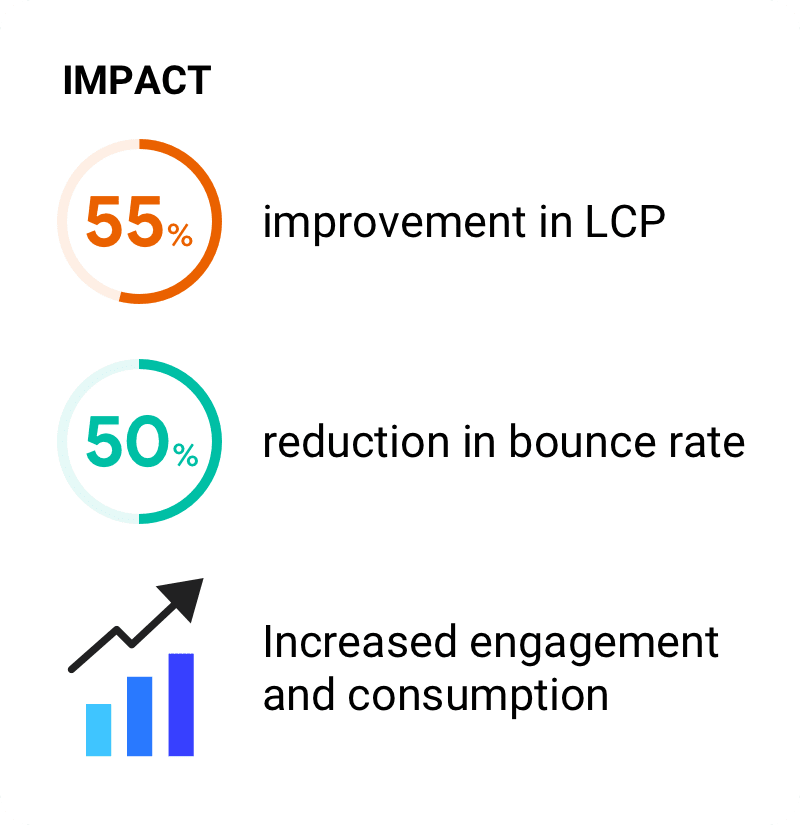 IMPACT

55%

improvement in LCP

50%

reduction in bounce rate

Increased engagement and consumption